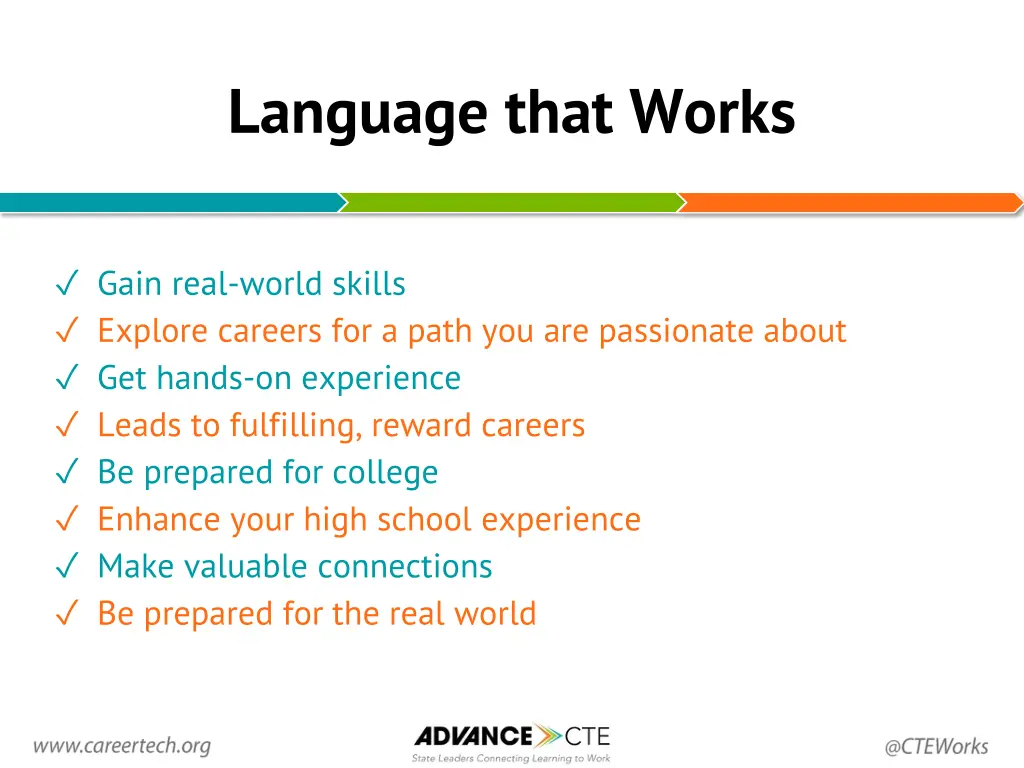 Language that Works

✓ Gain real-world skills
✓ Explore careers for a path you are passionate about
✓ Get hands-on experience
✓ Leads to fulfilling, reward careers
✓ Be prepared for college
✓ Enhance your high school experience
✓ Make valuable connections
✓ Be prepared for the real world

www.careertech.org

ADVANCE CTE
State Leaders Connecting Learning to Work

@CTEWorks